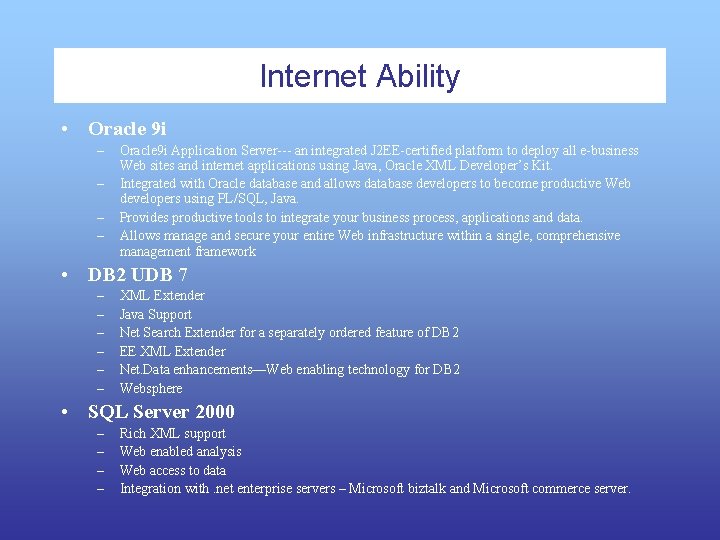 Internet Ability

• Oracle 9i
– Oracle9i Application Server--- an integrated J2EE-certified platform to deploy all e-business Web sites and internet applications using Java, Oracle XML Developer's Kit.
– Integrated with Oracle database and allows database developers to become productive Web developers using PL/SQL, Java.
– Provides productive tools to integrate your business process, applications and data.
– Allows manage and secure your entire Web infrastructure within a single, comprehensive management framework

• DB2 UDB 7
– XML Extender
– Java Support
– Net Search Extender for a separately ordered feature of DB2
– EE XML Extender
– Net.Data enhancements—Web enabling technology for DB2
– Websphere

• SQL Server 2000
– Rich XML support
– Web enabled analysis
– Web access to data
– Integration with .net enterprise servers – Microsoft biztalk and Microsoft commerce server.